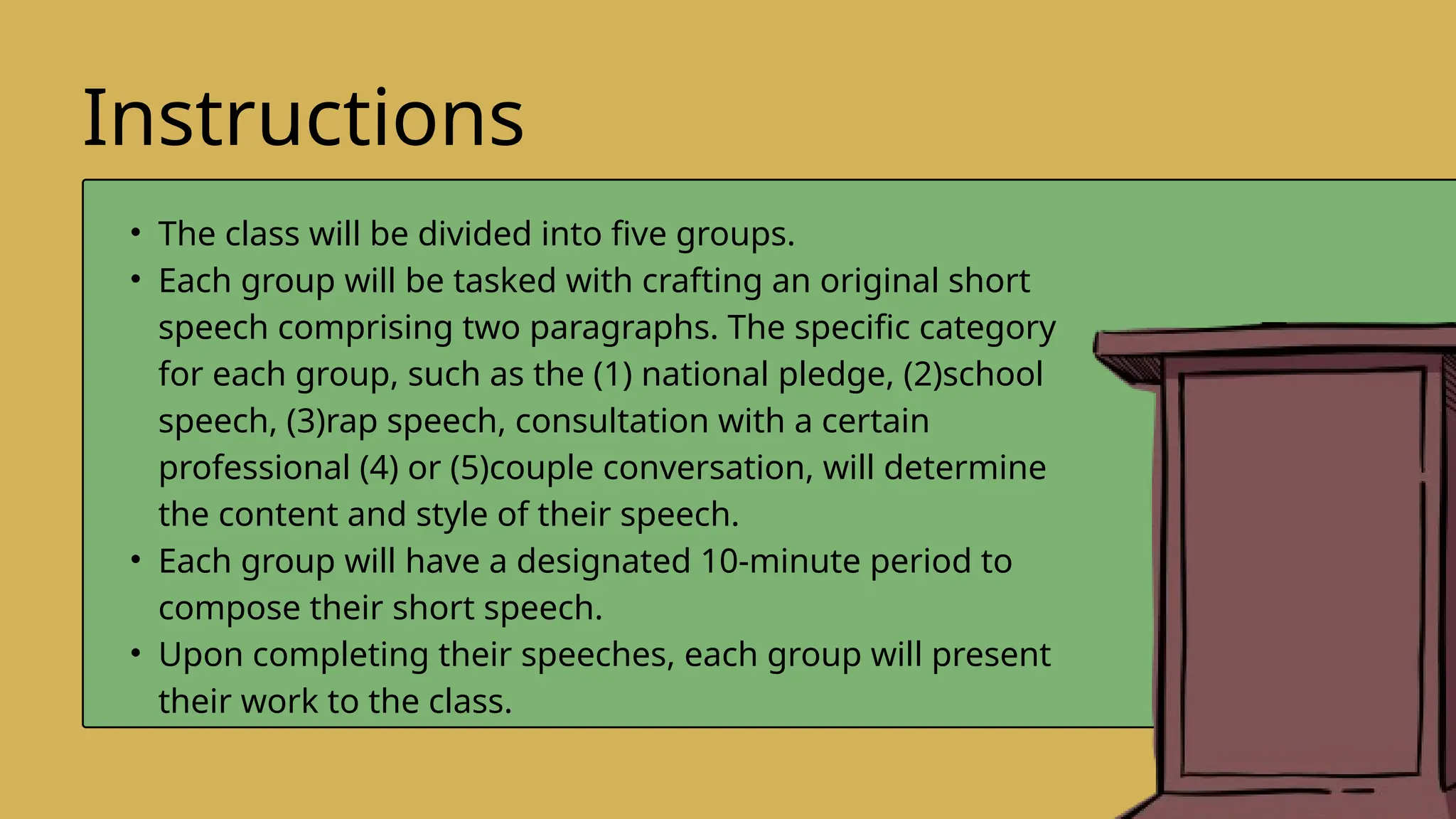 Instructions

• The class will be divided into five groups.
• Each group will be tasked with crafting an original short speech comprising two paragraphs. The specific category for each group, such as the (1) national pledge, (2)school speech, (3)rap speech, consultation with a certain professional (4) or (5)couple conversation, will determine the content and style of their speech.
• Each group will have a designated 10-minute period to compose their short speech.
• Upon completing their speeches, each group will present their work to the class.